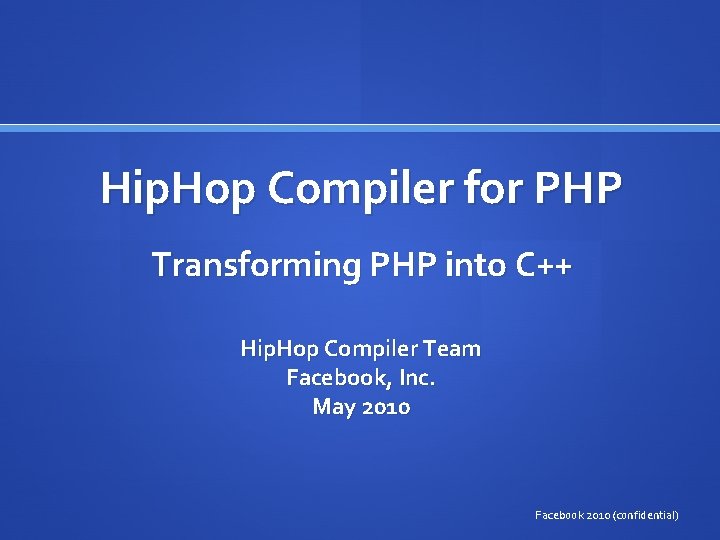 HipHop Compiler for PHP

Transforming PHP into C++

HipHop Compiler Team
Facebook, Inc.
May 2010

Facebook 2010 (confidential)